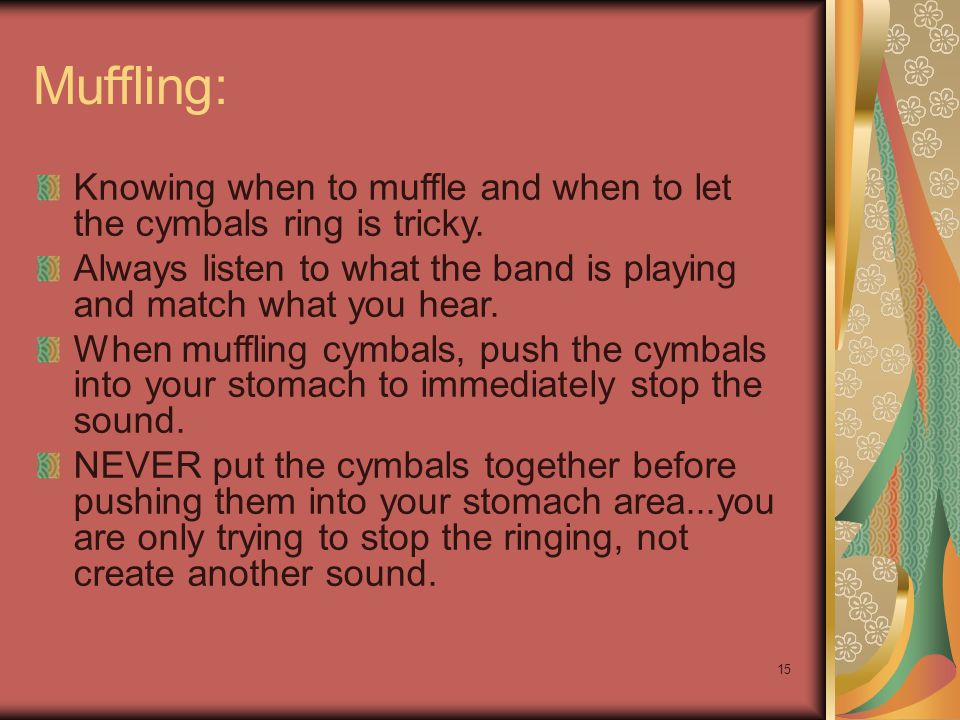 Muffling:

Knowing when to muffle and when to let the cymbals ring is tricky.

Always listen to what the band is playing and match what you hear.

When muffling cymbals, push the cymbals into your stomach to immediately stop the sound.

NEVER put the cymbals together before pushing them into your stomach area...you are only trying to stop the ringing, not create another sound.

15